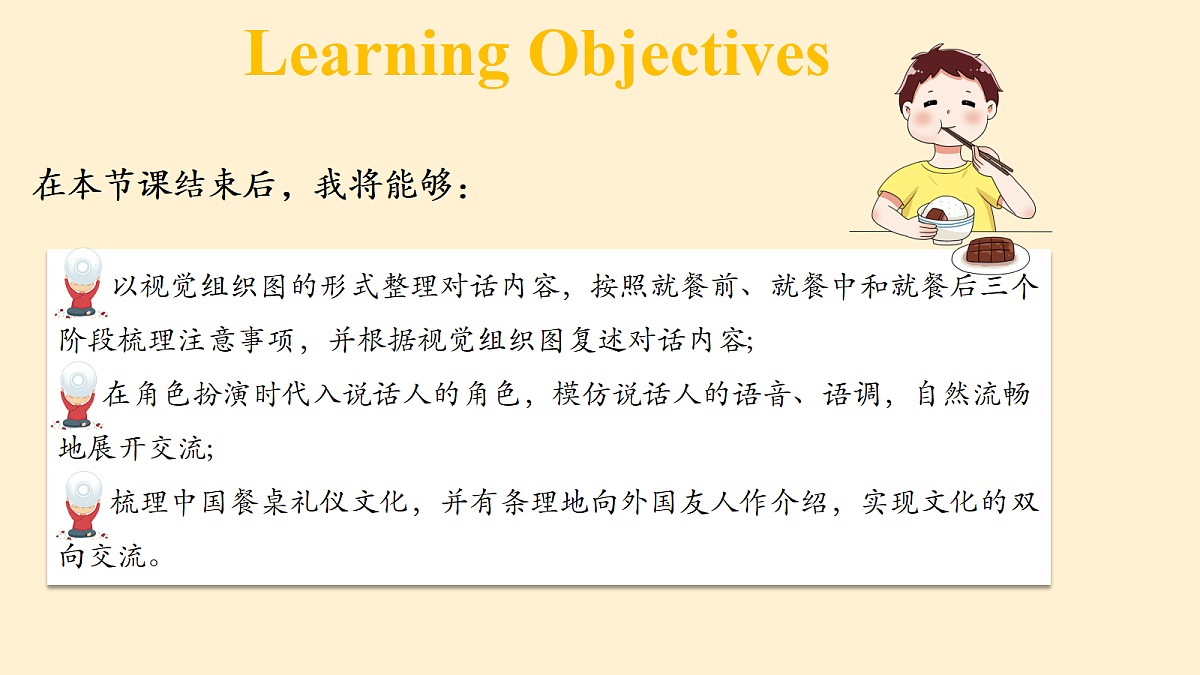 Learning Objectives

在本节课结束后，我将能够：

以视觉组织图的形式整理对话内容，按照就餐前、就餐中和就餐后三个阶段梳理注意事项，并根据视觉组织图复述对话内容;

在角色扮演时代入说话人的角色，模仿说话人的语音、语调，自然流畅地展开交流;

梳理中国餐桌礼仪文化，并有条理地向外国友人作介绍，实现文化的双向交流。